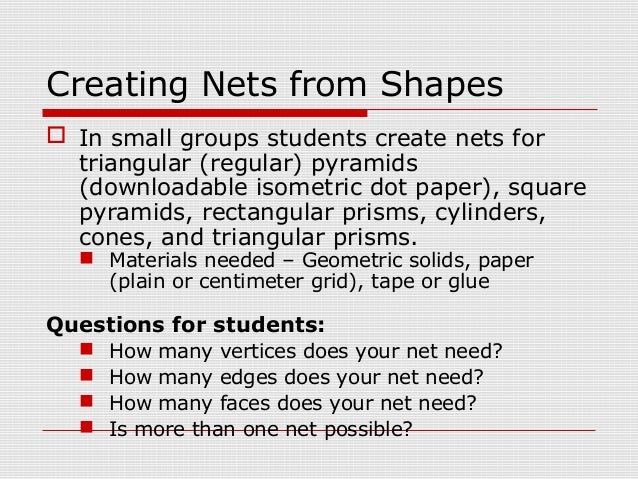 Creating Nets from Shapes

In small groups students create nets for triangular (regular) pyramids (downloadable isometric dot paper), square pyramids, rectangular prisms, cylinders, cones, and triangular prisms.

Materials needed – Geometric solids, paper (plain or centimeter grid), tape or glue

Questions for students:

How many vertices does your net need?

How many edges does your net need?

How many faces does your net need?

Is more than one net possible?